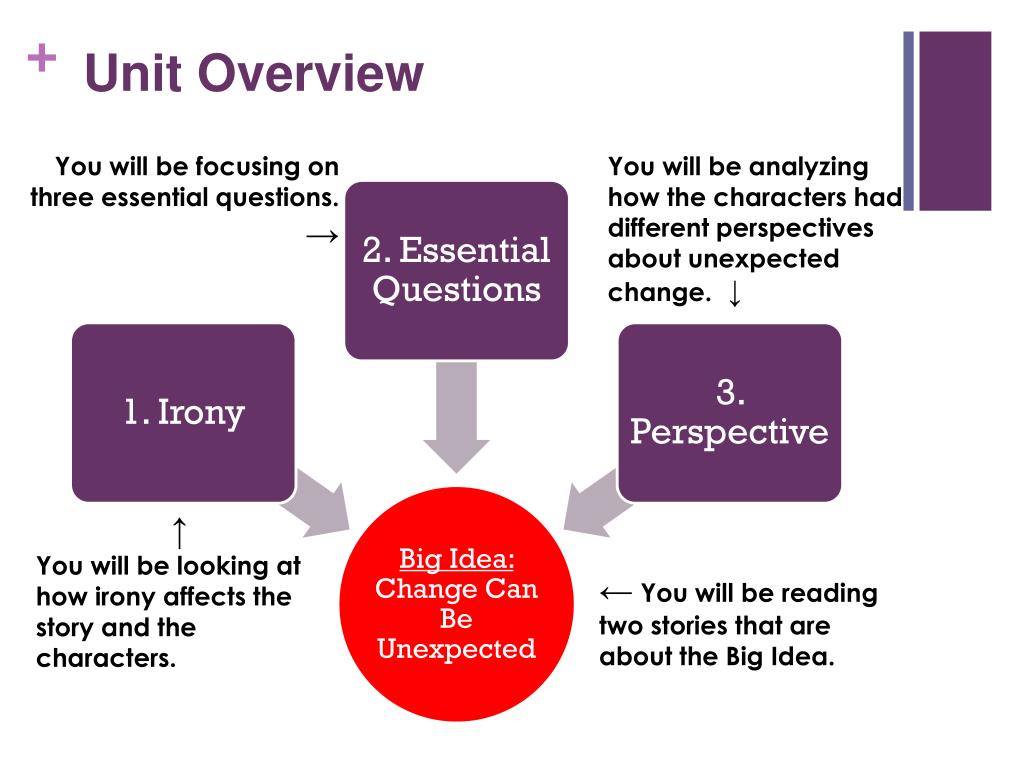 + Unit Overview

You will be focusing on three essential questions. →

2. Essential Questions

You will be analyzing how the characters had different perspectives about unexpected change. ↓

1. Irony

3. Perspective

↑
You will be looking at how irony affects the story and the characters.

Big Idea:
Change Can Be Unexpected

← You will be reading two stories that are about the Big Idea.